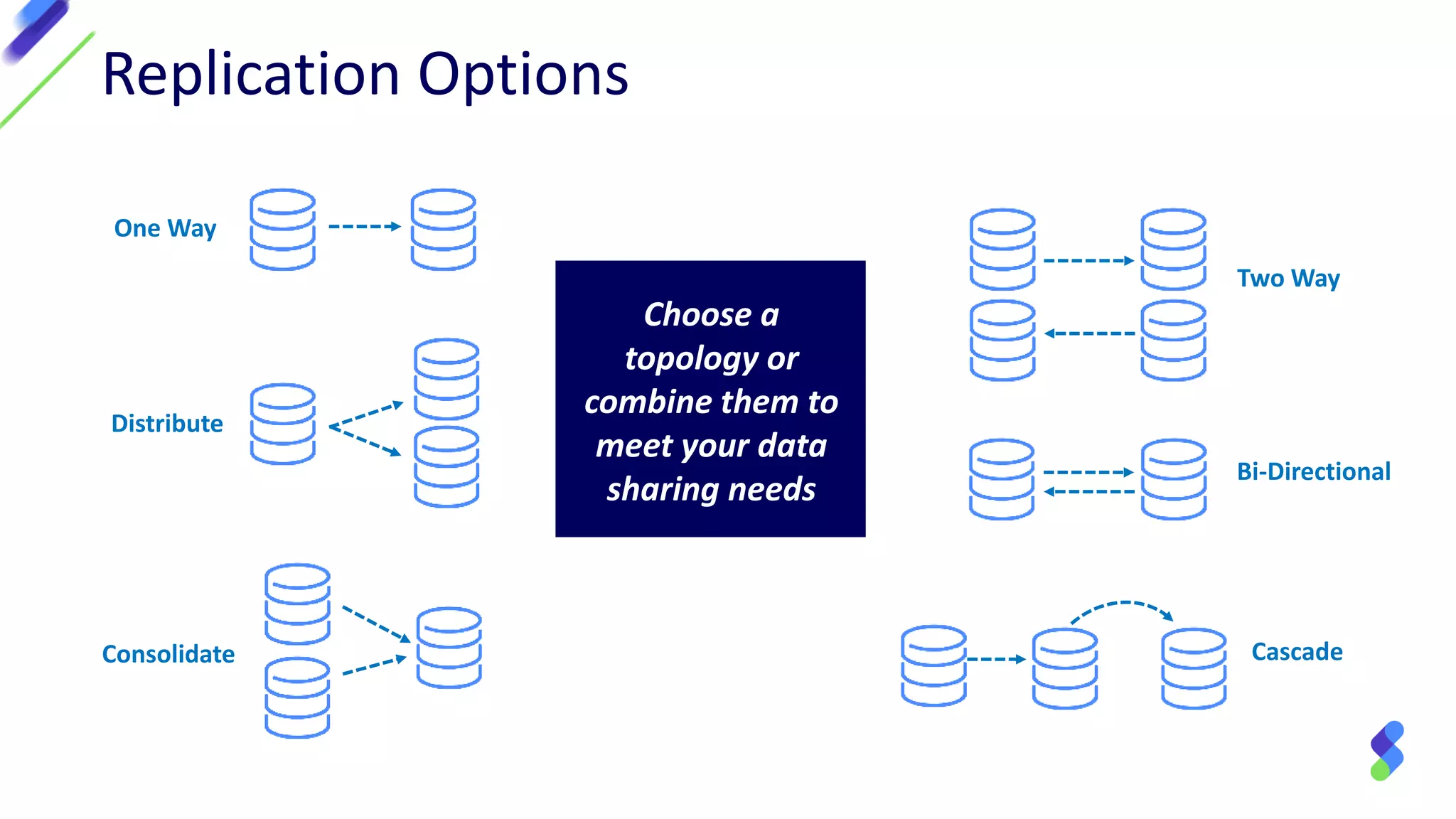 Replication Options

One Way

Distribute

Consolidate

Choose a topology or combine them to meet your data sharing needs

Two Way

Bi-Directional

Cascade